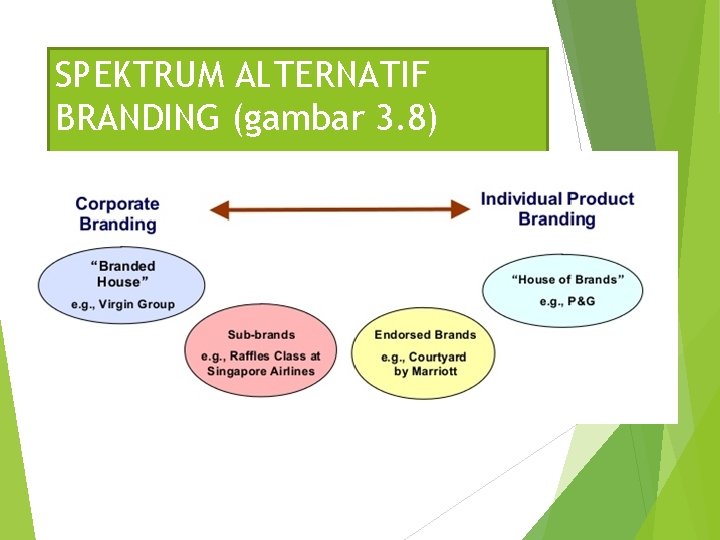 SPEKTRUM ALTERNATIF BRANDING (gambar 3.8)

Corporate Branding

Individual Product Branding

"Branded House"
e.g., Virgin Group

Sub-brands
e.g., Raffles Class at Singapore Airlines

Endorsed Brands
e.g., Courtyard by Marriott

"House of Brands"
e.g., P&G